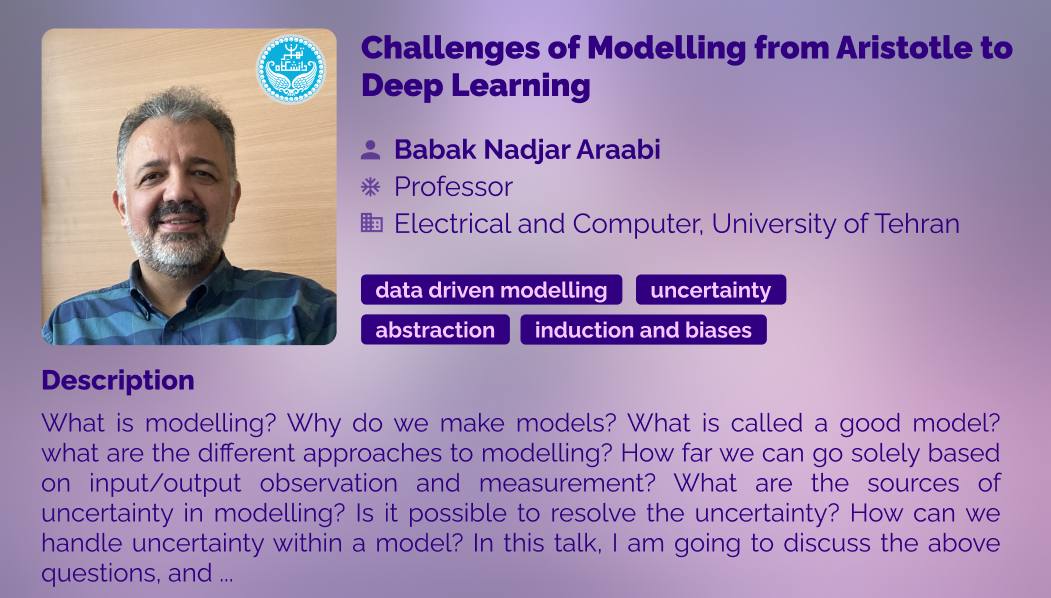 دانشگاه تهران

Challenges of Modelling from Aristotle to Deep Learning

Babak Nadjar Araabi
Professor
Electrical and Computer, University of Tehran

data driven modelling
uncertainty
abstraction
induction and biases

Description

What is modelling? Why do we make models? What is called a good model? what are the different approaches to modelling? How far we can go solely based on input/output observation and measurement? What are the sources of uncertainty in modelling? Is it possible to resolve the uncertainty? How can we handle uncertainty within a model? In this talk, I am going to discuss the above questions, and ...